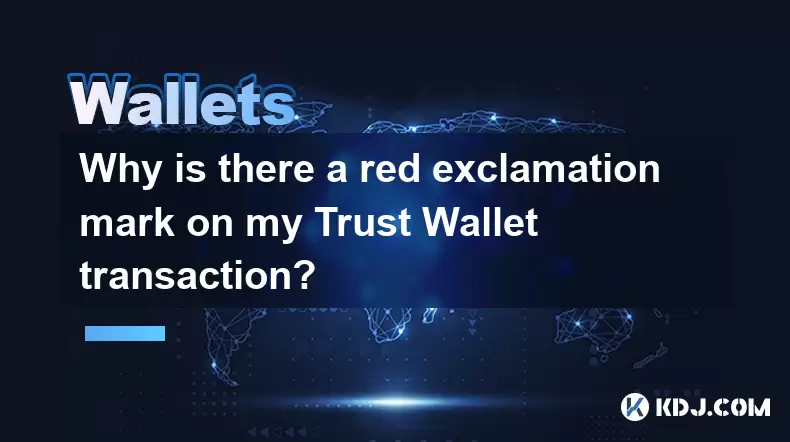 Wallets

Why is there a red exclamation mark on my Trust Wallet transaction?

KDJ.COM